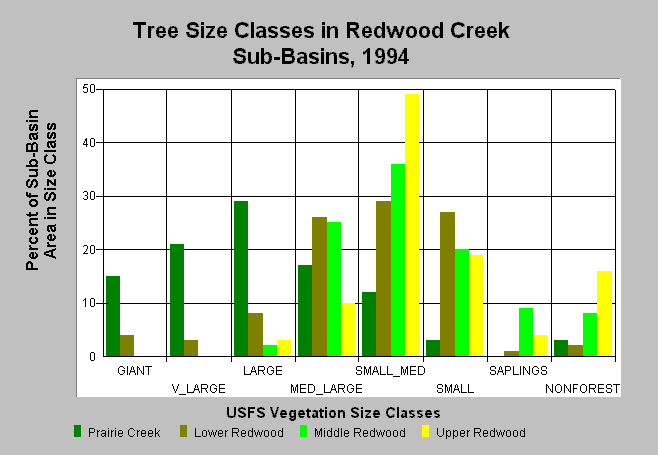 Tree Size Classes in Redwood Creek
Sub-Basins, 1994

Percent of Sub-Basin Area in Size Class

50
40
30
20
10
0

GIANT
V_LARGE
LARGE
MED_LARGE
SMALL_MED
SMALL
SAPLINGS
NONFOREST

USFS Vegetation Size Classes

Prairie Creek
Lower Redwood
Middle Redwood
Upper Redwood